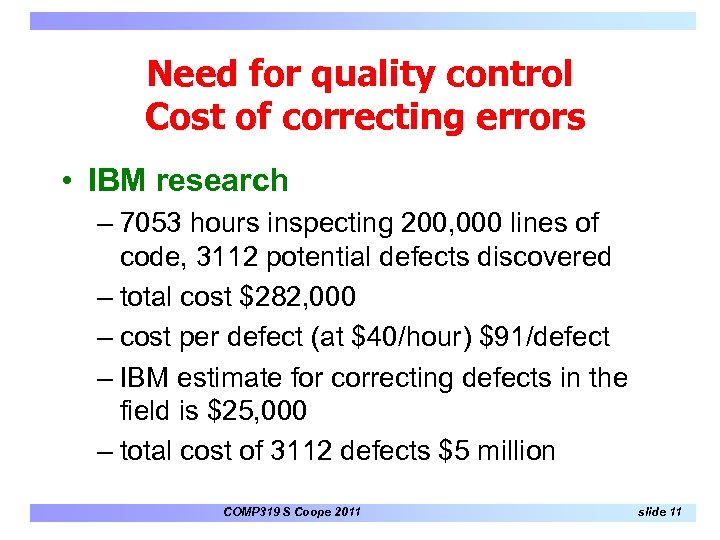 Need for quality control
Cost of correcting errors

• IBM research
– 7053 hours inspecting 200,000 lines of code, 3112 potential defects discovered
– total cost \$282,000
– cost per defect (at \$40/hour) \$91/defect
– IBM estimate for correcting defects in the field is \$25,000
– total cost of 3112 defects \$5 million

COMP319 S Coope 2011
slide 11